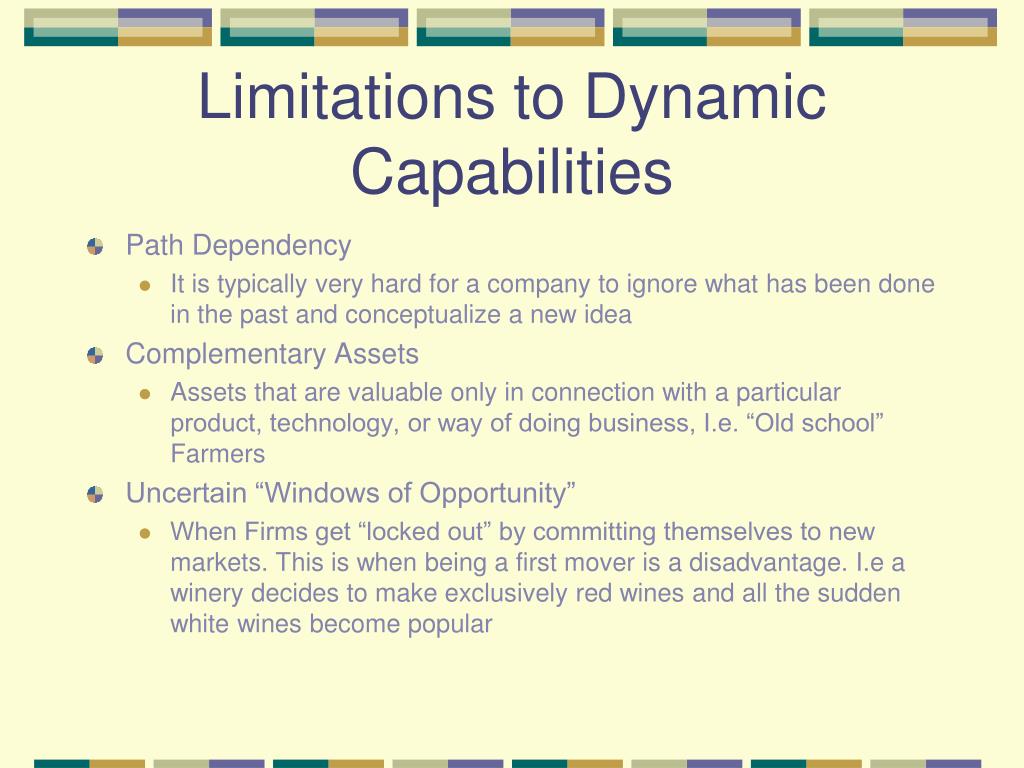 Limitations to Dynamic Capabilities

Path Dependency

It is typically very hard for a company to ignore what has been done in the past and conceptualize a new idea

Complementary Assets

Assets that are valuable only in connection with a particular product, technology, or way of doing business, I.e. “Old school” Farmers

Uncertain “Windows of Opportunity”

When Firms get “locked out” by committing themselves to new markets. This is when being a first mover is a disadvantage. I.e a winery decides to make exclusively red wines and all the sudden white wines become popular